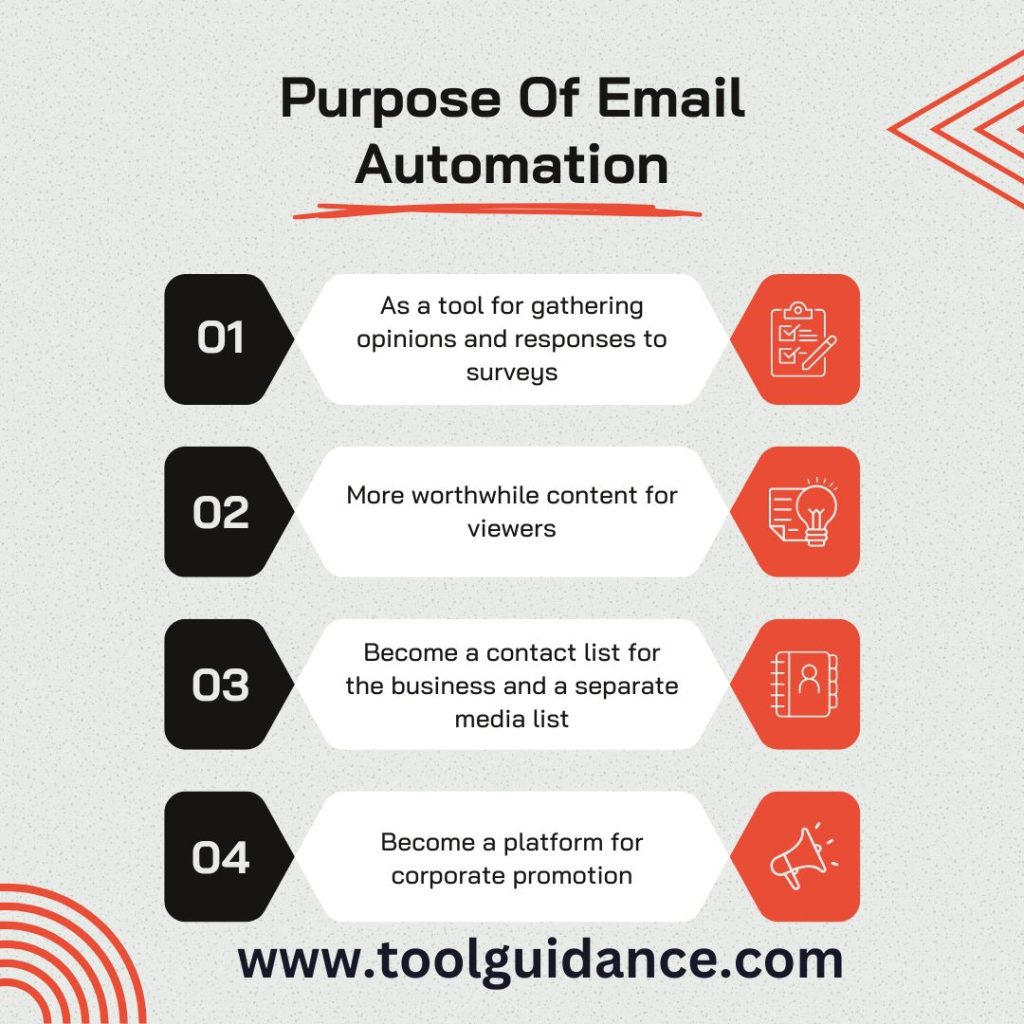 Purpose Of Email Automation

01

As a tool for gathering opinions and responses to surveys

02

More worthwhile content for viewers

03

Become a contact list for the business and a separate media list

04

Become a platform for corporate promotion

www.toolguidance.com